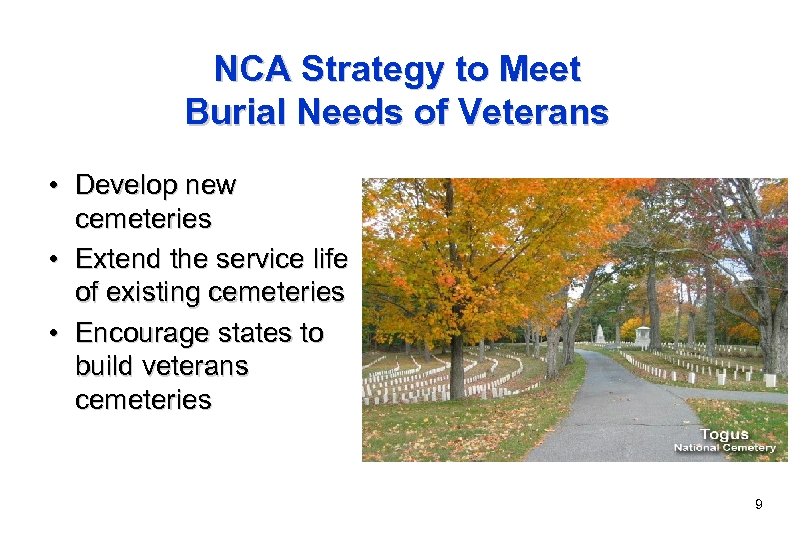 NCA Strategy to Meet
Burial Needs of Veterans

• Develop new cemeteries
• Extend the service life of existing cemeteries
• Encourage states to build veterans cemeteries

Togus
National Cemetery

9